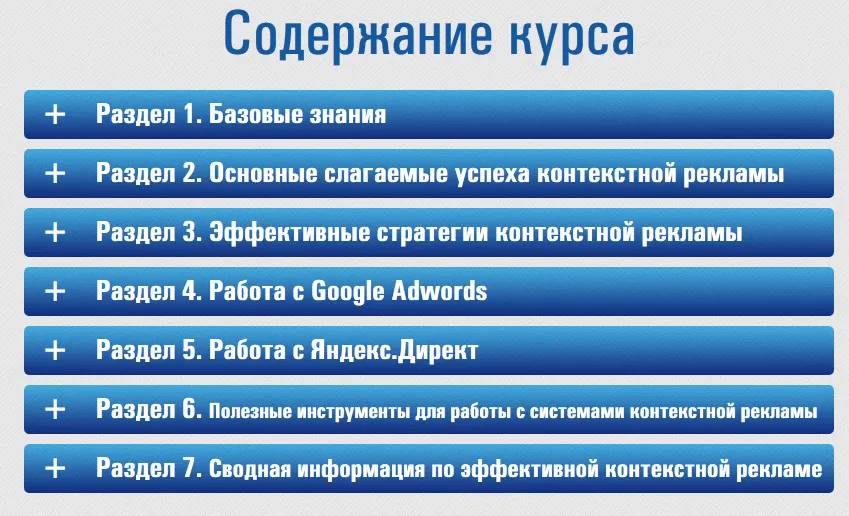 Содержание курса

+ Раздел 1. Базовые знания

+ Раздел 2. Основные слагаемые успеха контекстной рекламы

+ Раздел 3. Эффективные стратегии контекстной рекламы

+ Раздел 4. Работа с Google Adwords

+ Раздел 5. Работа с Яндекс.Директ

+ Раздел 6. Полезные инструменты для работы с системами контекстной рекламы

+ Раздел 7. Сводная информация по эффективной контекстной рекламе